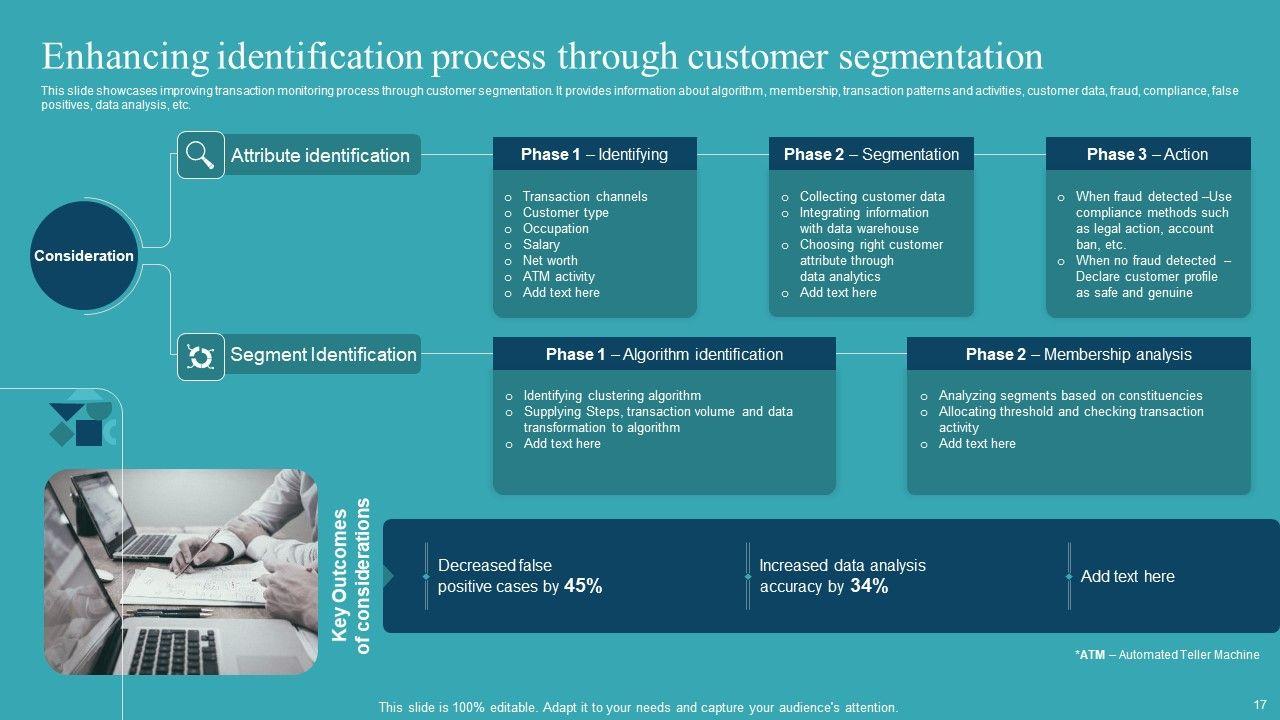 Enhancing identification process through customer segmentation

This slide showcases improving transaction monitoring process through customer segmentation. It provides information about algorithm, membership, transaction patterns and activities, customer data, fraud, compliance, false positives, data analysis, etc.

Consideration

Attribute identification

Phase 1 – Identifying
o Transaction channels
o Customer type
o Occupation
o Salary
o Net worth
o ATM activity
o Add text here

Phase 2 – Segmentation
o Collecting customer data
o Integrating information with data warehouse
o Choosing right customer attribute through data analytics
o Add text here

Phase 3 – Action
o When fraud detected –Use compliance methods such as legal action, account ban, etc.
o When no fraud detected – Declare customer profile as safe and genuine

Segment Identification

Phase 1 – Algorithm identification
o Identifying clustering algorithm
o Supplying Steps, transaction volume and data transformation to algorithm
o Add text here

Phase 2 – Membership analysis
o Analyzing segments based on constituencies
o Allocating threshold and checking transaction activity
o Add text here

Key Outcomes of considerations

Decreased false positive cases by 45%

Increased data analysis accuracy by 34%

Add text here

*ATM – Automated Teller Machine

This slide is 100% editable. Adapt it to your needs and capture your audience's attention.

17